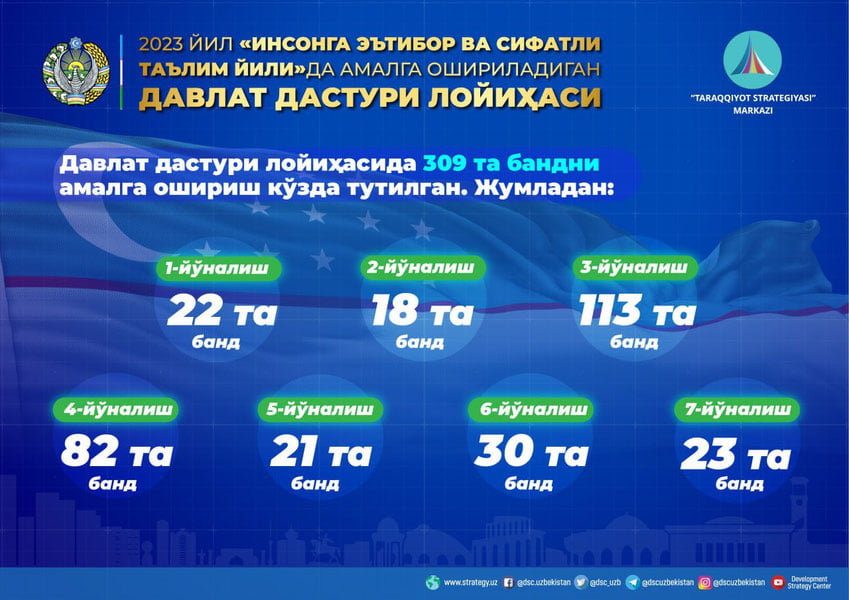 2023 ЙИЛ «ИНСОНГА ЭЪТИБОР ВА СИФАТЛИ ТАЪЛИМ ЙИЛИ»ДА АМАЛГА ОШИРИЛАДИГАН ДАВЛАТ ДАСТУРИ ЛОЙИҲАСИ

"TARAQQIYOT STRATEGIYASI" MARKAZI

Давлат дастури лойиҳасида 309 та бандни амалга ошириш кўзда тутилган. Жумладан:

1-йўналиш
22 та банд

2-йўналиш
18 та банд

3-йўналиш
113 та банд

4-йўналиш
82 та банд

5-йўналиш
21 та банд

6-йўналиш
30 та банд

7-йўналиш
23 та банд

www.strategy.uz @dsc.uzbekistan @dsc_uzb @dscuzbekistan @dscuzbekistan Development Strategy Center